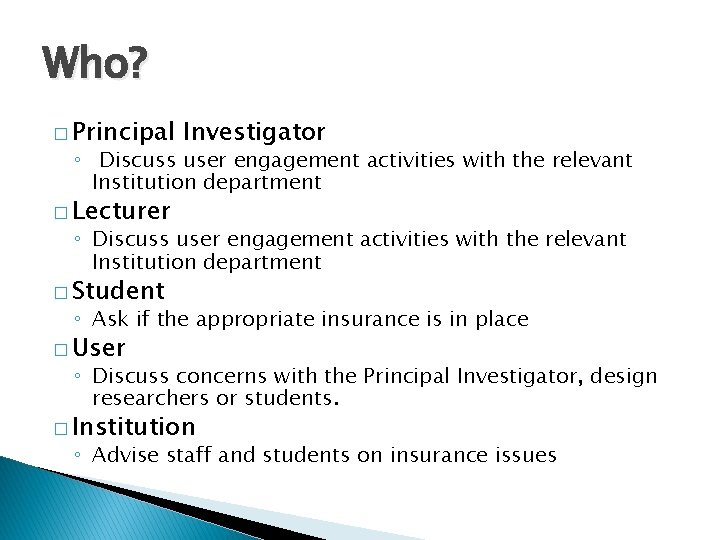 Who?

□ Principal Investigator
◦ Discuss user engagement activities with the relevant Institution department

□ Lecturer
◦ Discuss user engagement activities with the relevant Institution department

□ Student
◦ Ask if the appropriate insurance is in place

□ User
◦ Discuss concerns with the Principal Investigator, design researchers or students.

□ Institution
◦ Advise staff and students on insurance issues